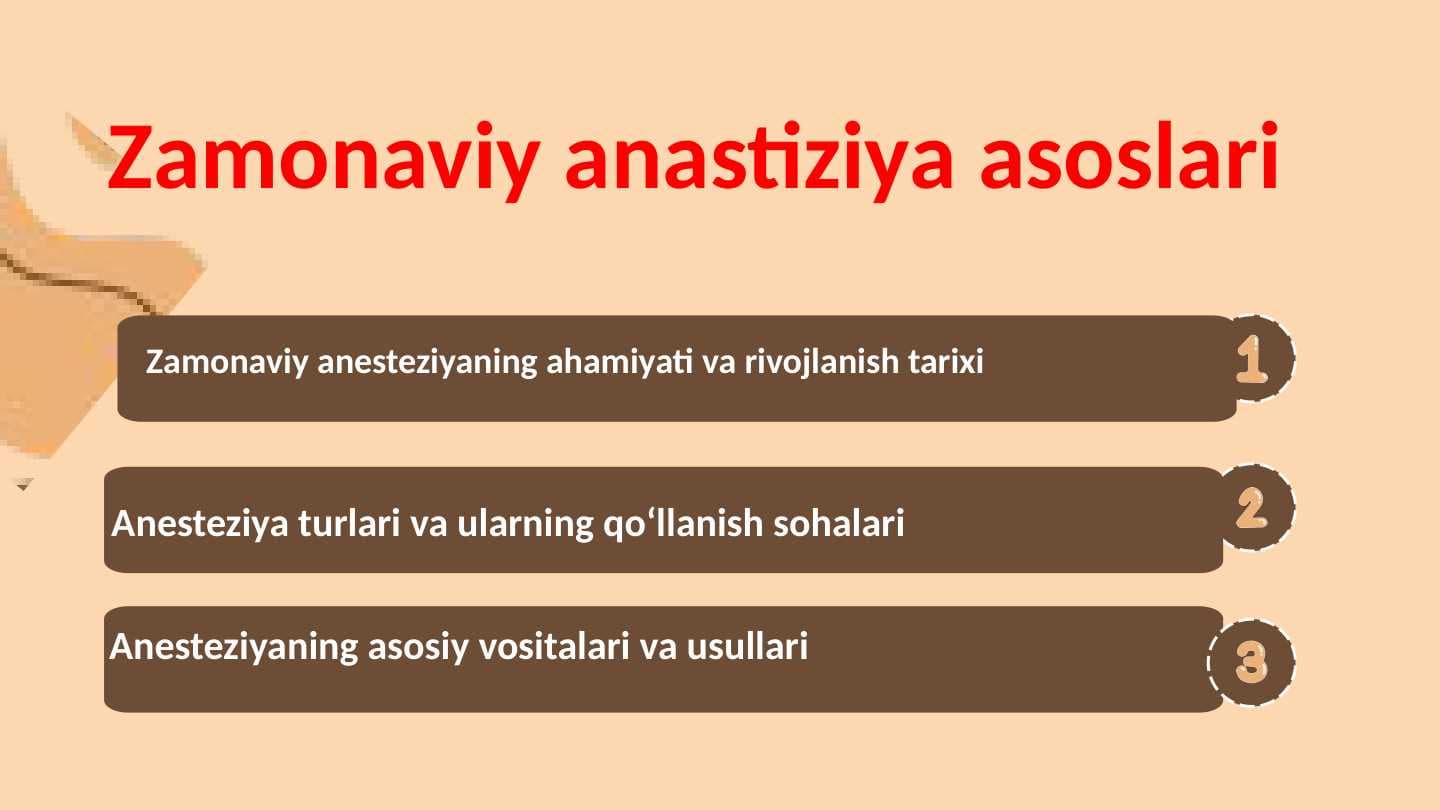 Zamonaviy anastiziya asoslari

Zamonaviy anesteziyaning ahamiyati va rivojlanish tarixi

1

Anesteziya turlari va ularning qo'llanish sohalari

2

Anesteziyaning asosiy vositalari va usullari

3